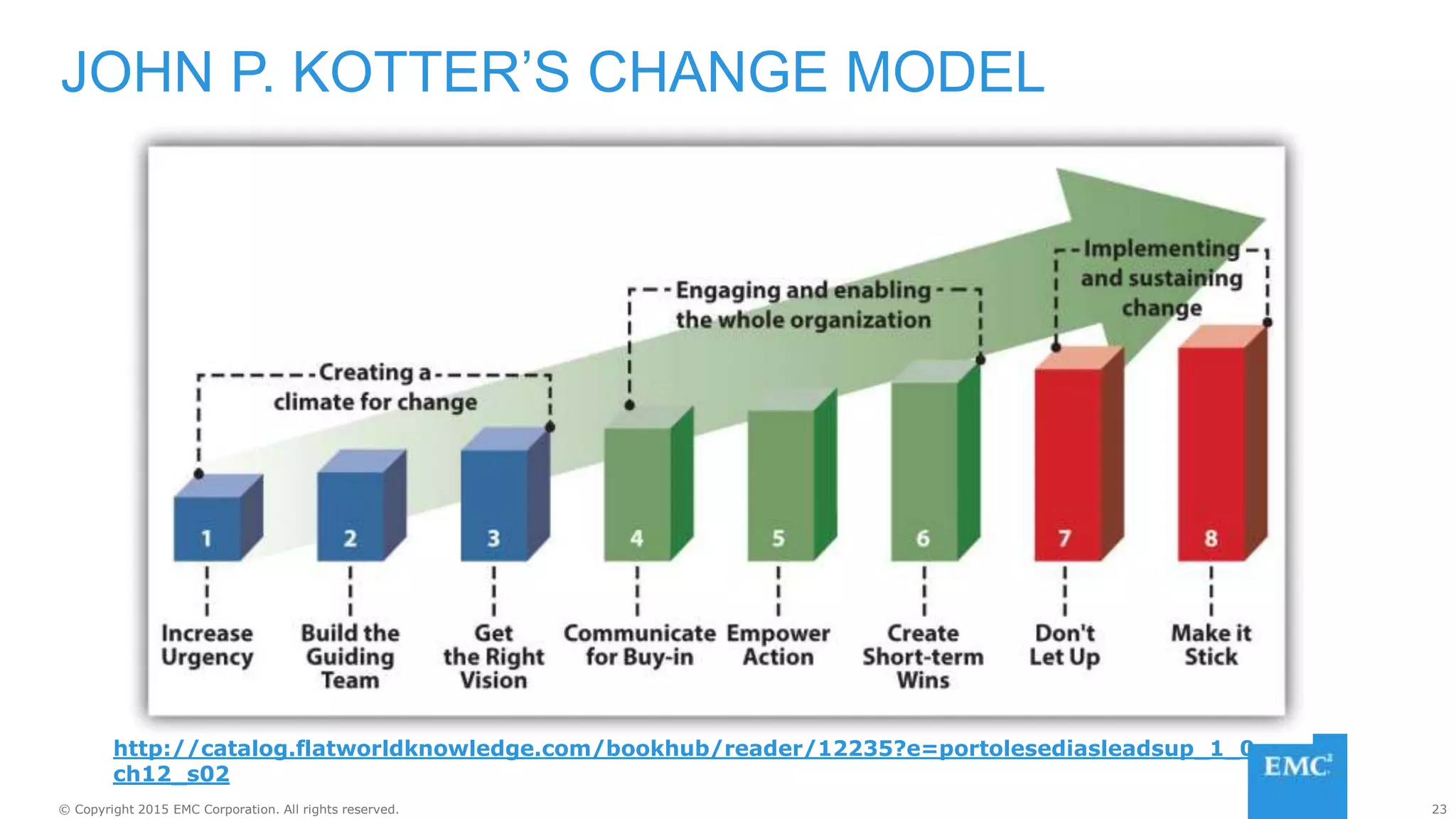 JOHN P. KOTTER'S CHANGE MODEL

Creating a climate for change

Engaging and enabling the whole organization

Implementing and sustaining change

1
2
3
4
5
6
7
8

Increase Urgency

Build the Guiding Team

Get the Right Vision

Communicate for Buy-in

Empower Action

Create Short-term Wins

Don't Let Up

Make it Stick

http://catalog.flatworldknowledge.com/bookhub/reader/12235?e=portolesediasleadsup_1_0 ch12_s02

EMC²

© Copyright 2015 EMC Corporation. All rights reserved.

23